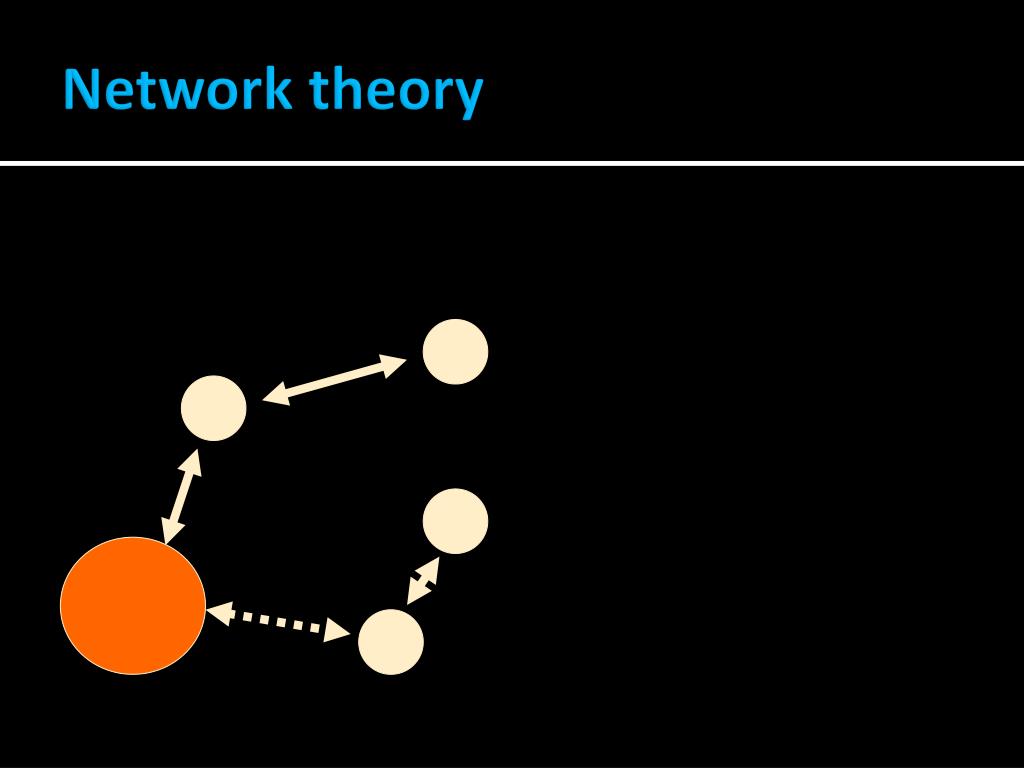 Network theory